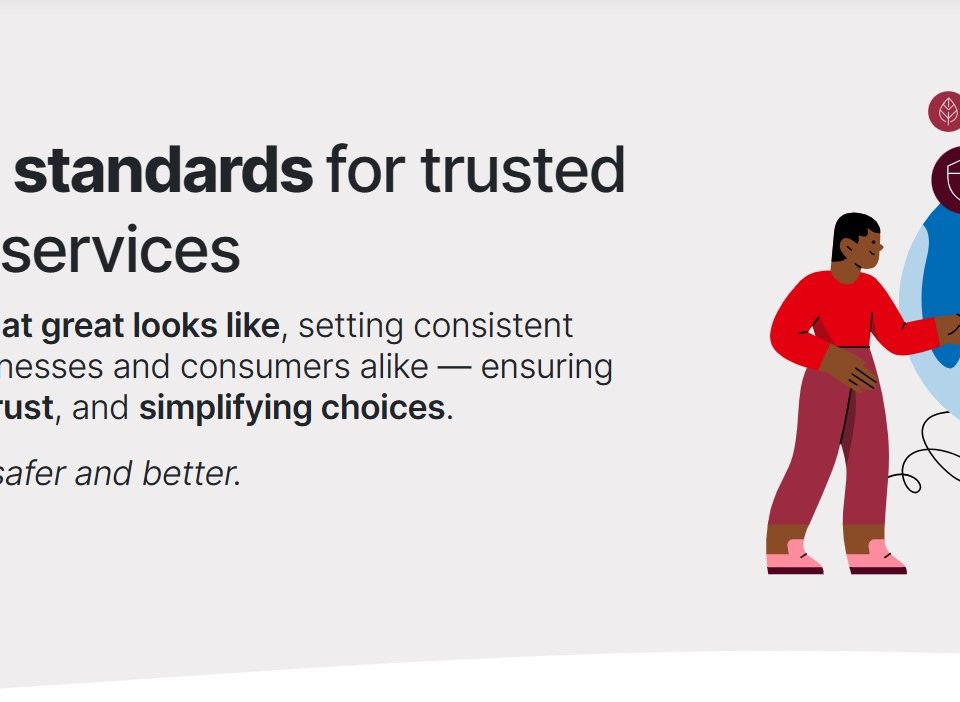 standards for trusted services

at great looks like, setting consistent nesses and consumers alike — ensuring rust, and simplifying choices.

safer and better.